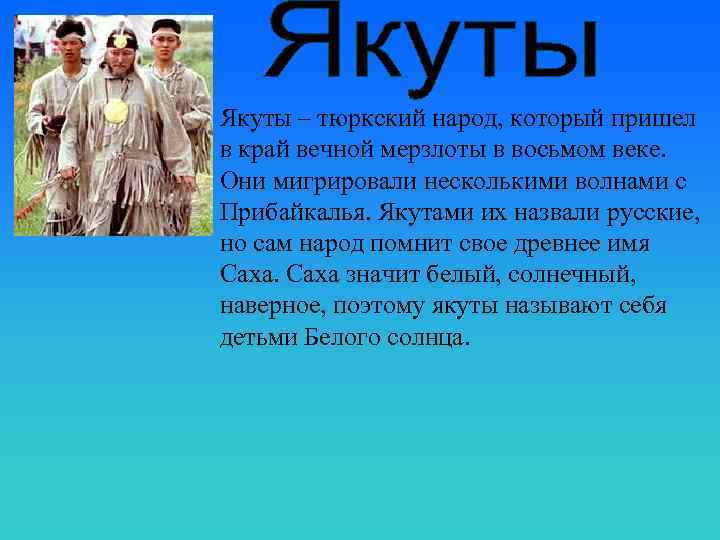 Якуты

Якуты – тюркский народ, который пришел в край вечной мерзлоты в восьмом веке. Они мигрировали несколькими волнами с Прибайкалья. Якутами их назвали русские, но сам народ помнит свое древнее имя Саха. Саха значит белый, солнечный, наверное, поэтому якуты называют себя детьми Белого солнца.